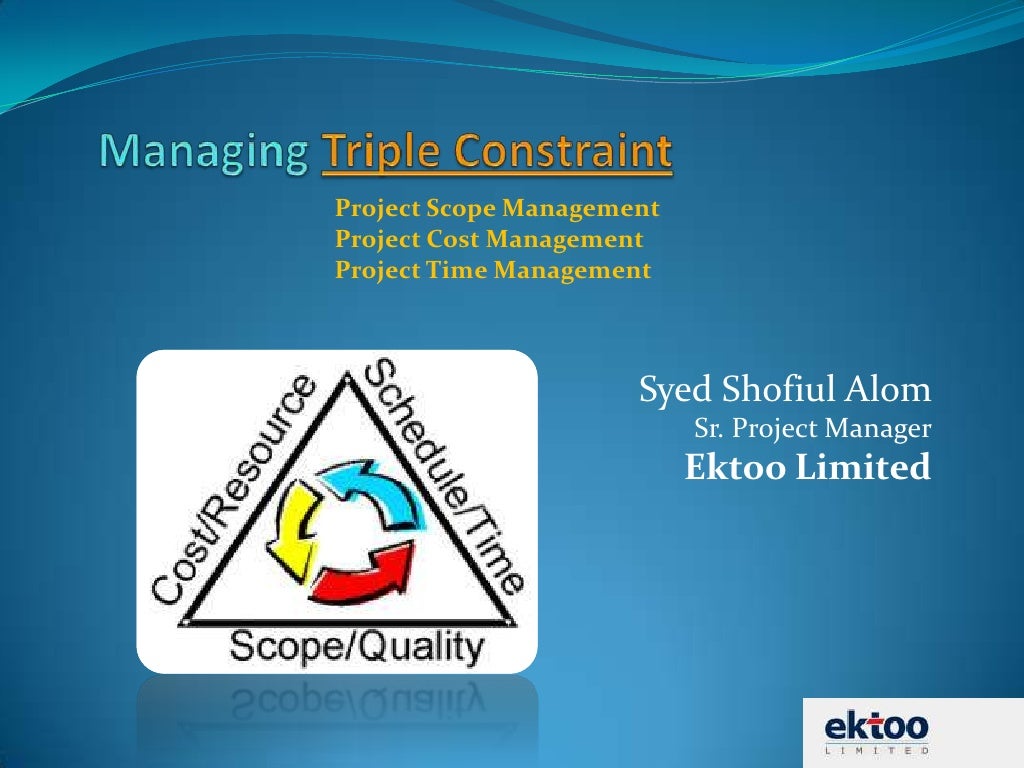 Managing Triple Constraint

Project Scope Management
Project Cost Management
Project Time Management

Cost/Resource
Schedule/Time
Scope/Quality

Syed Shofiul Alom
Sr. Project Manager
Ektoo Limited

ektoo
LIMITED